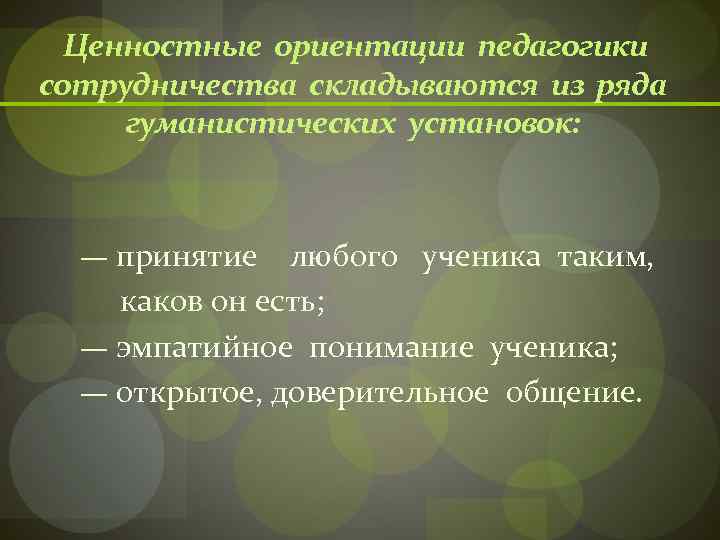 Ценностные ориентации педагогики сотрудничества складываются из ряда гуманистических установок:

— принятие любого ученика таким, каков он есть;
— эмпатийное понимание ученика;
— открытое, доверительное общение.